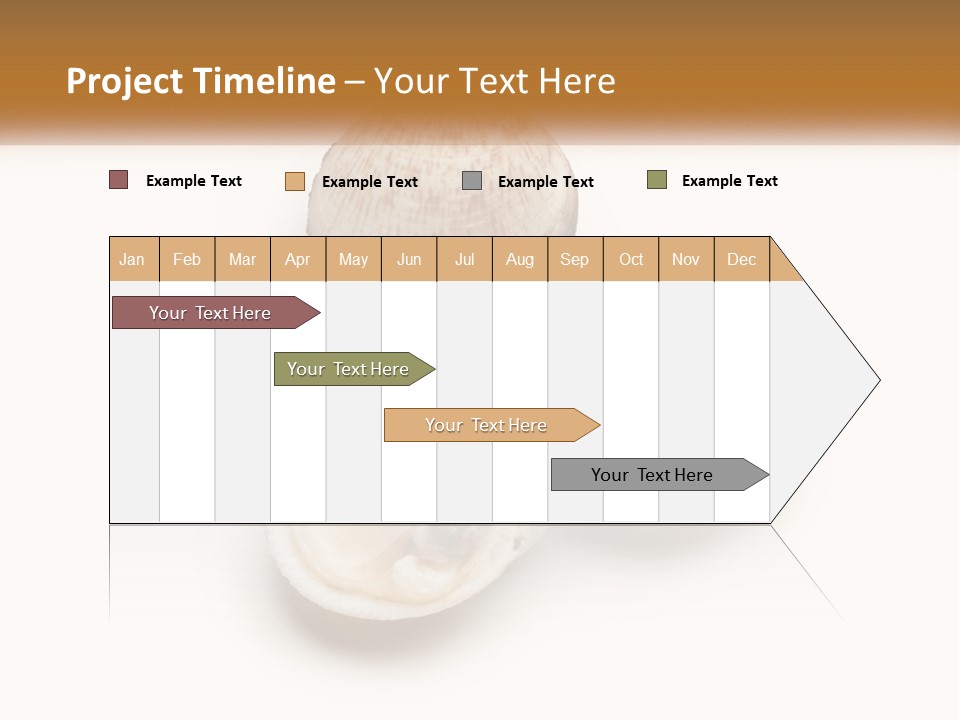 Project Timeline – Your Text Here

Example Text
Example Text
Example Text
Example Text

Jan Feb Mar Apr May Jun Jul Aug Sep Oct Nov Dec

Your Text Here
Your Text Here
Your Text Here
Your Text Here